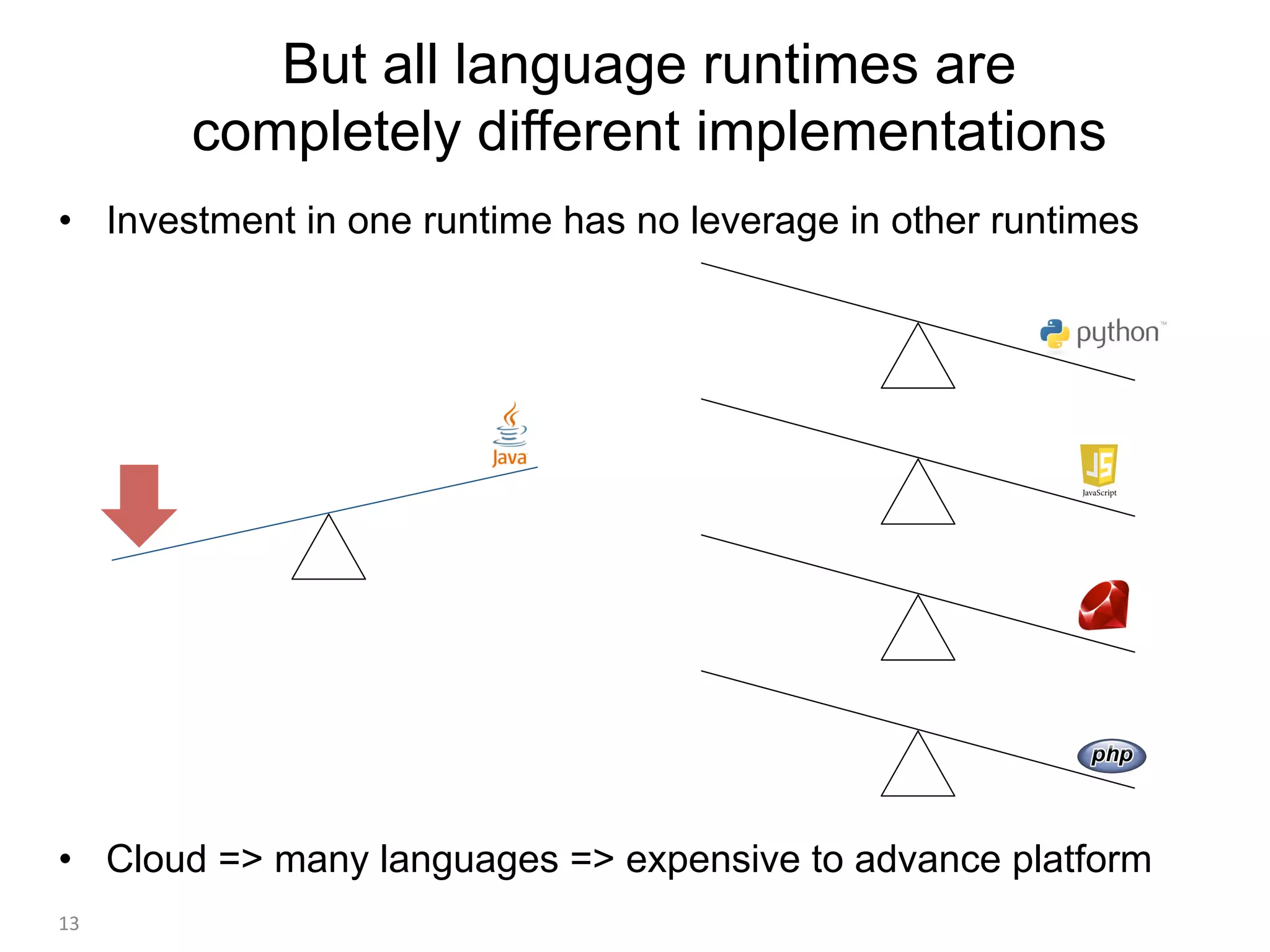 But all language runtimes are completely different implementations

• Investment in one runtime has no leverage in other runtimes

python™

Java

JS
JavaScript

php

• Cloud => many languages => expensive to advance platform

13